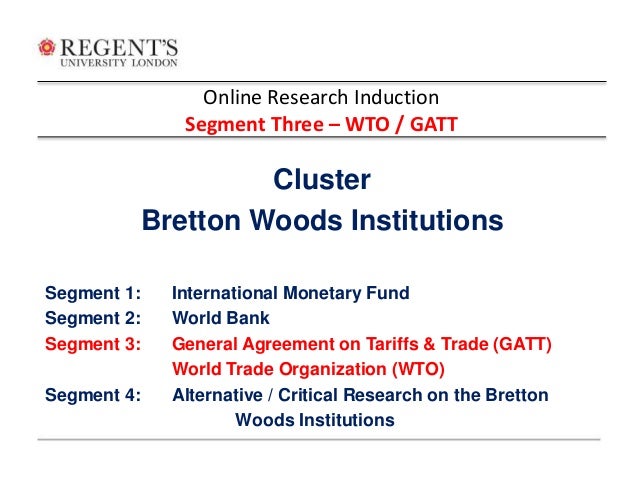 REGENT'S
UNIVERSITY LONDON

Online Research Induction
Segment Three – WTO / GATT

Cluster
Bretton Woods Institutions

Segment 1: International Monetary Fund
Segment 2: World Bank
Segment 3: General Agreement on Tariffs & Trade (GATT)
World Trade Organization (WTO)
Segment 4: Alternative / Critical Research on the Bretton Woods Institutions